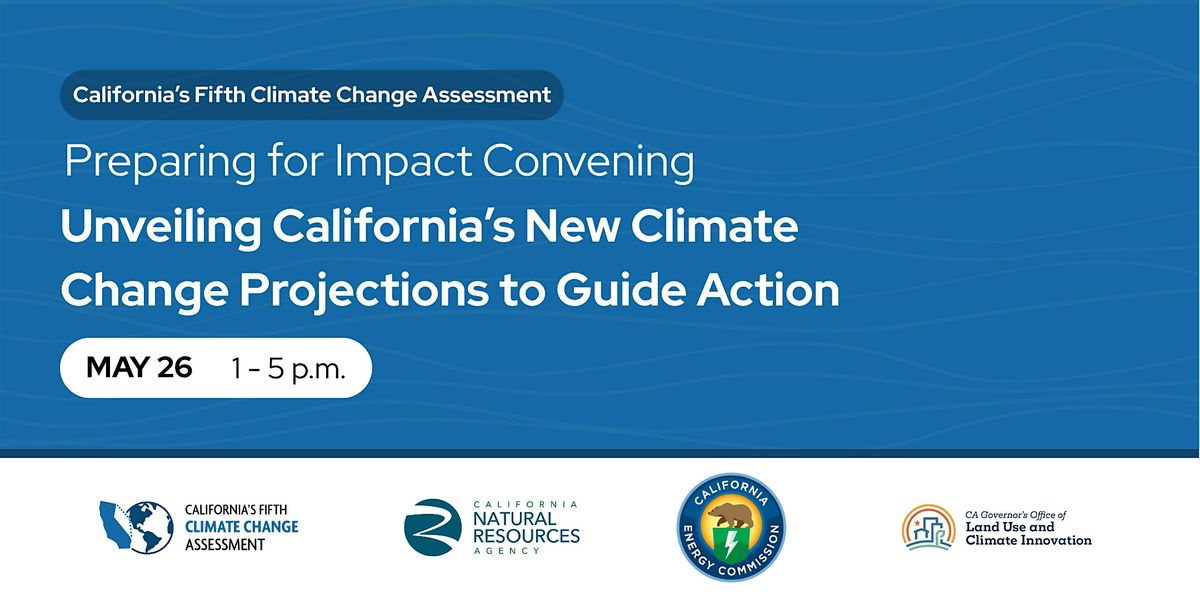 California's Fifth Climate Change Assessment

Preparing for Impact Convening

Unveiling California's New Climate Change Projections to Guide Action

MAY 26 1 - 5 p.m.

CALIFORNIA'S FIFTH CLIMATE CHANGE ASSESSMENT

CALIFORNIA NATURAL RESOURCES AGENCY

CALIFORNIA ENERGY COMMISSION

CA Governor's Office of Land Use and Climate Innovation